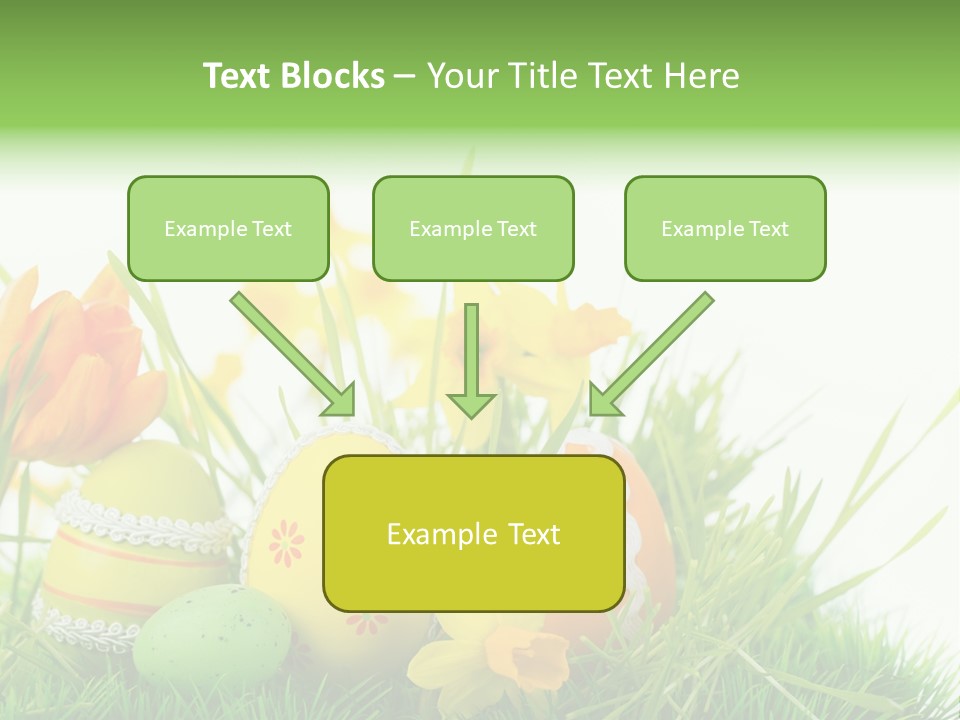 Text Blocks – Your Title Text Here

Example Text

Example Text

Example Text

Example Text